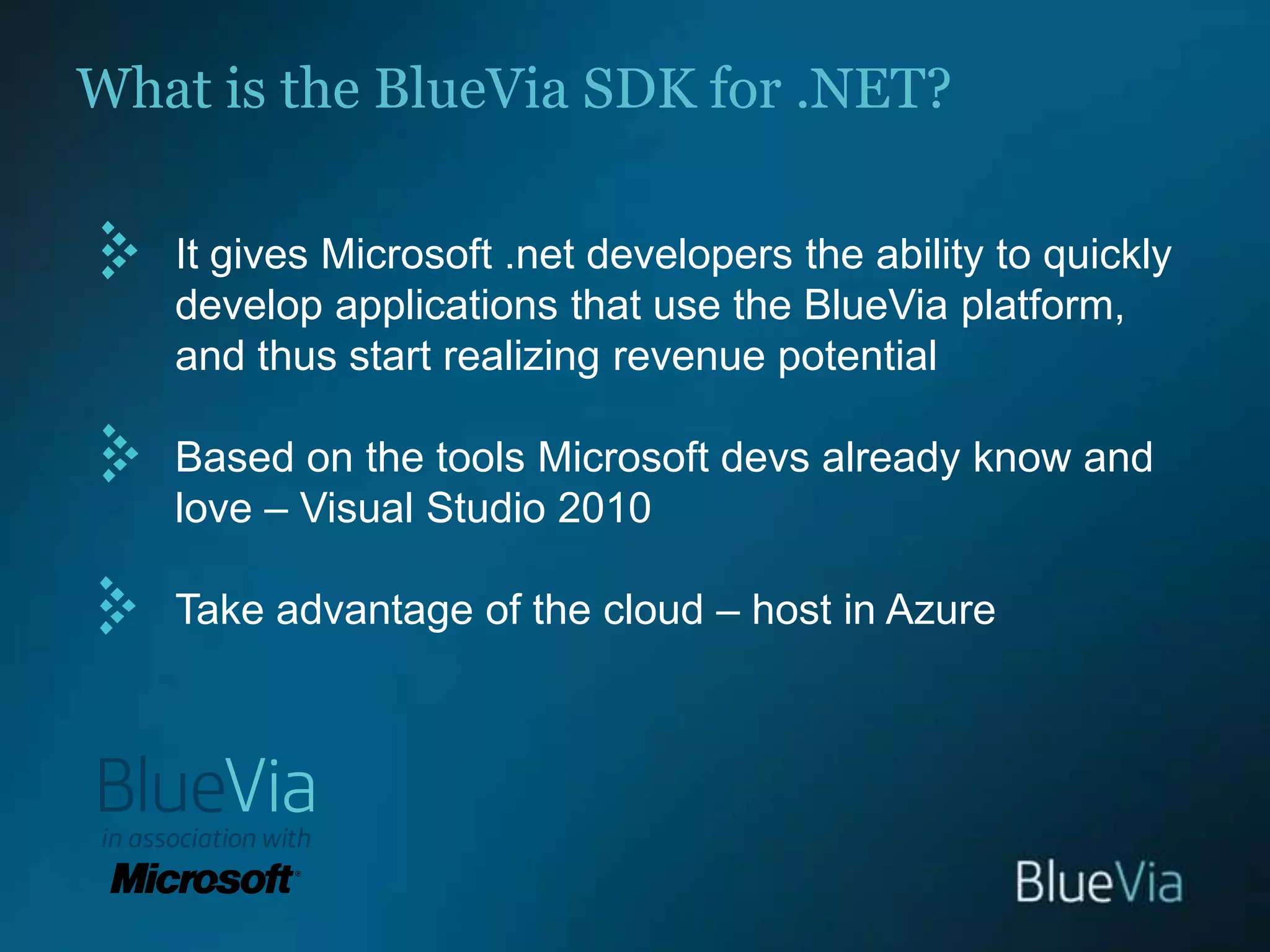 What is the BlueVia SDK for .NET?

It gives Microsoft .net developers the ability to quickly develop applications that use the BlueVia platform, and thus start realizing revenue potential

Based on the tools Microsoft devs already know and love – Visual Studio 2010

Take advantage of the cloud – host in Azure

BlueVia
in association with
Microsoft®

BlueVia